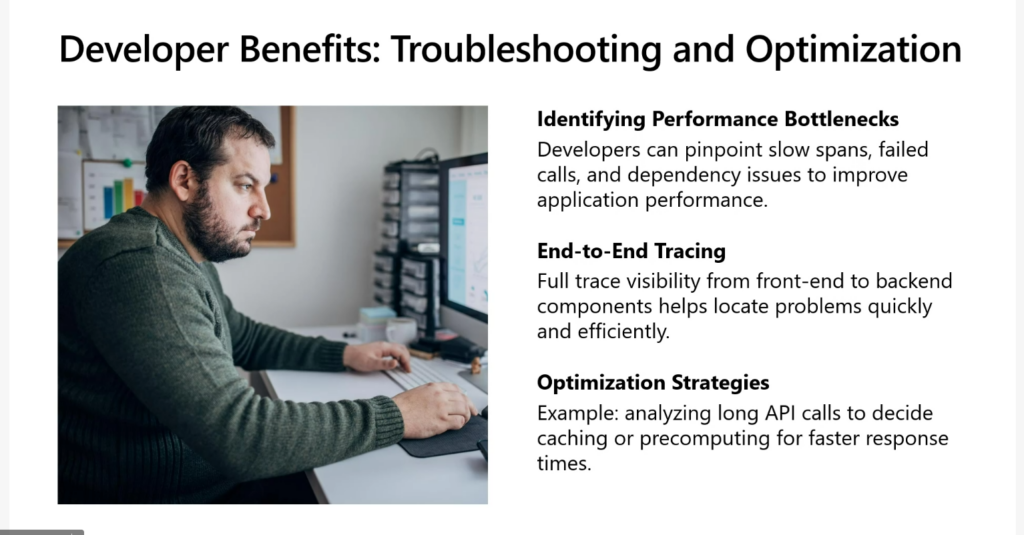 Developer Benefits: Troubleshooting and Optimization

Identifying Performance Bottlenecks
Developers can pinpoint slow spans, failed calls, and dependency issues to improve application performance.

End-to-End Tracing
Full trace visibility from front-end to backend components helps locate problems quickly and efficiently.

Optimization Strategies
Example: analyzing long API calls to decide caching or precomputing for faster response times.